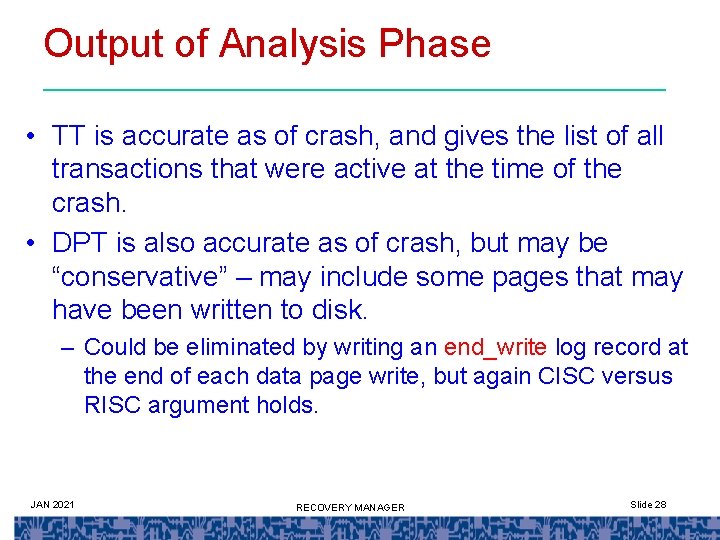 Output of Analysis Phase

• TT is accurate as of crash, and gives the list of all transactions that were active at the time of the crash.

• DPT is also accurate as of crash, but may be “conservative” – may include some pages that may have been written to disk.

– Could be eliminated by writing an end_write log record at the end of each data page write, but again CISC versus RISC argument holds.

JAN 2021

RECOVERY MANAGER

Slide 28